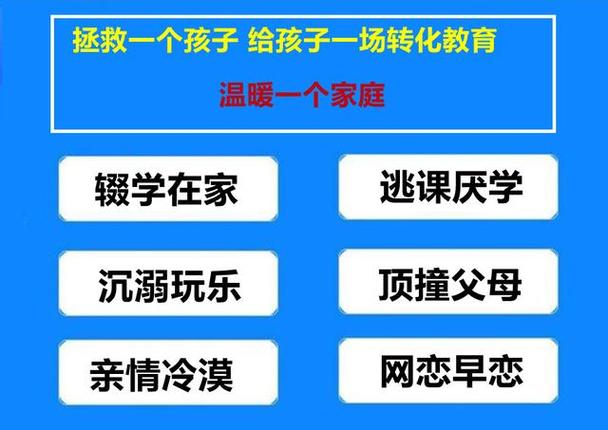 拯救一个孩子 给孩子一场转化教育

温暖一个家庭

辍学在家

逃课厌学

沉溺玩乐

顶撞父母

亲情冷漠

网恋早恋